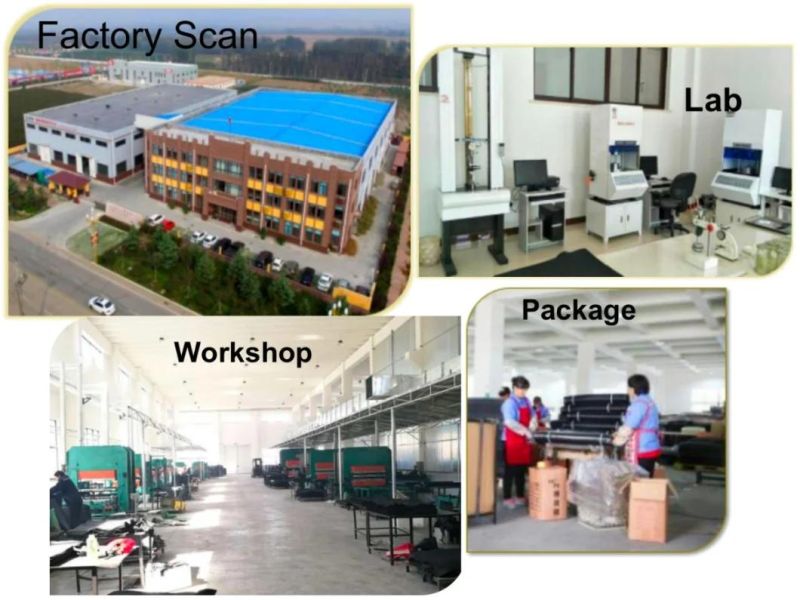 Factory Scan

Lab

Workshop

Package